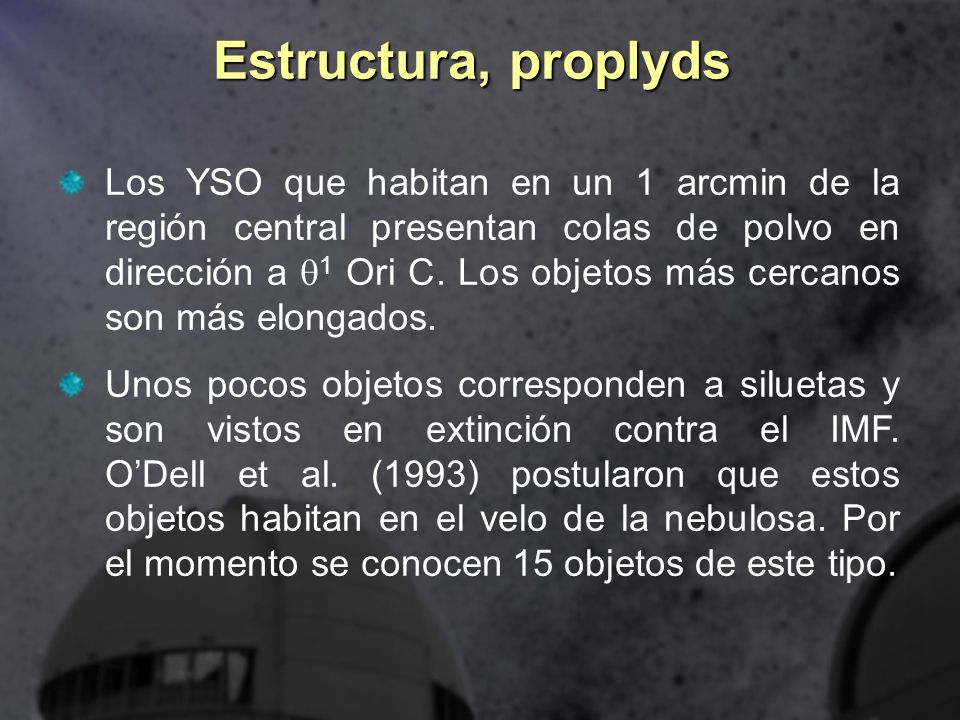 Estructura, proplyds

Los YSO que habitan en un 1 arcmin de la región central presentan colas de polvo en dirección a $\theta^1$ Ori C. Los objetos más cercanos son más elongados.

Unos pocos objetos corresponden a siluetas y son vistos en extinción contra el IMF. O'Dell et al. (1993) postularon que estos objetos habitan en el velo de la nebulosa. Por el momento se conocen 15 objetos de este tipo.